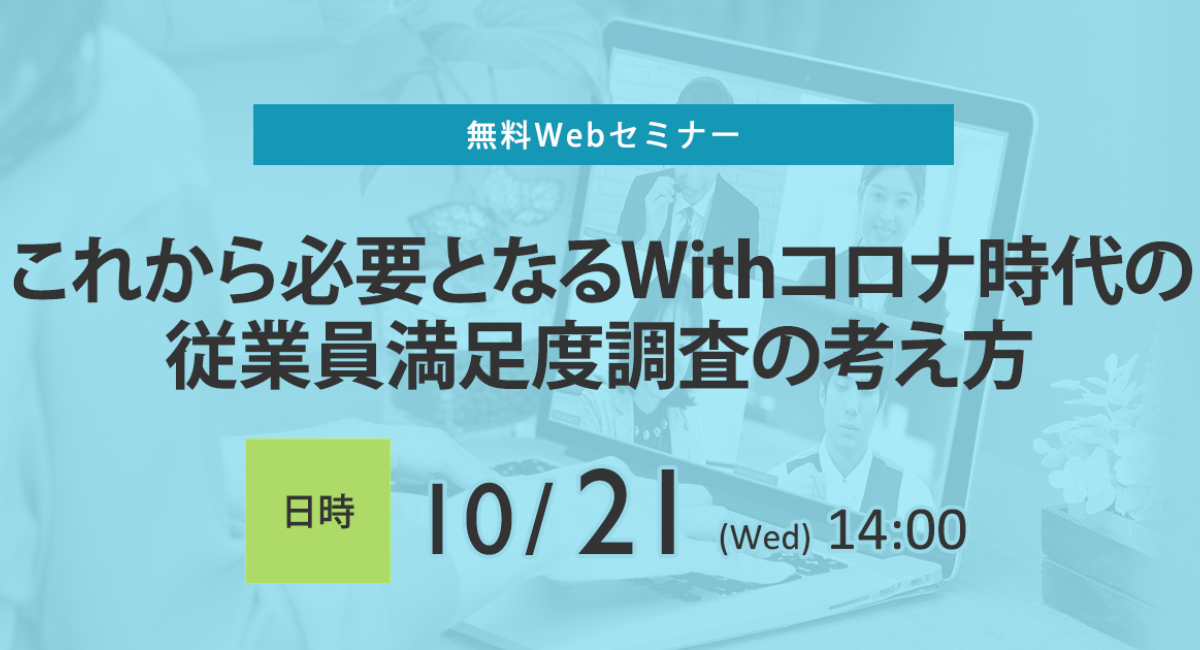 無料Webセミナー

これから必要となるWithコロナ時代の従業員満足度調査の考え方

日時

10/21 (Wed) 14:00